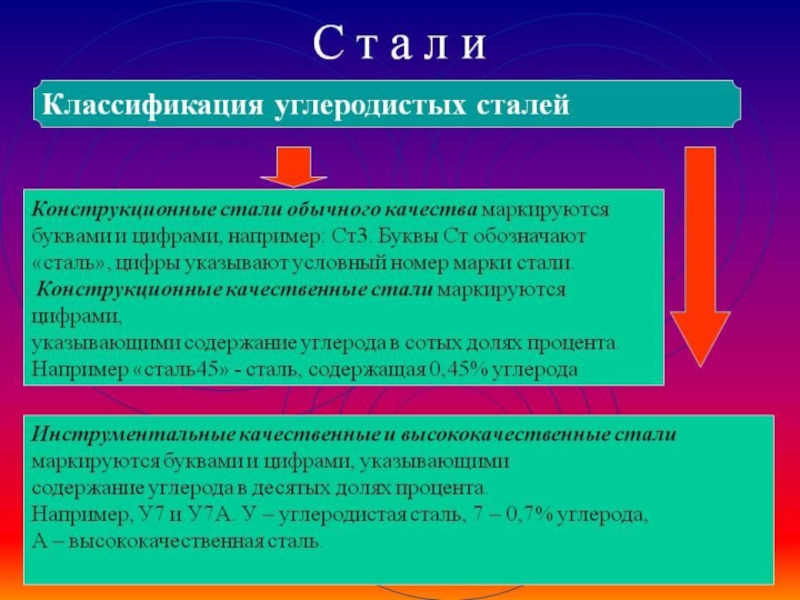 С т а л и

Классификация углеродистых сталей

Конструкционные стали обычного качества маркируются буквами и цифрами, например: Ст3. Буквы Ст обозначают «сталь», цифры указывают условный номер марки стали.
Конструкционные качественные стали маркируются цифрами,
указывающими содержание углерода в сотых долях процента.
Например «сталь45» - сталь, содержащая 0,45% углерода

Инструментальные качественные и высококачественные стали маркируются буквами и цифрами, указывающими
содержание углерода в десятых долях процента.
Например, У7 и У7А. У – углеродистая сталь, 7 – 0,7% углерода,
А – высококачественная сталь.